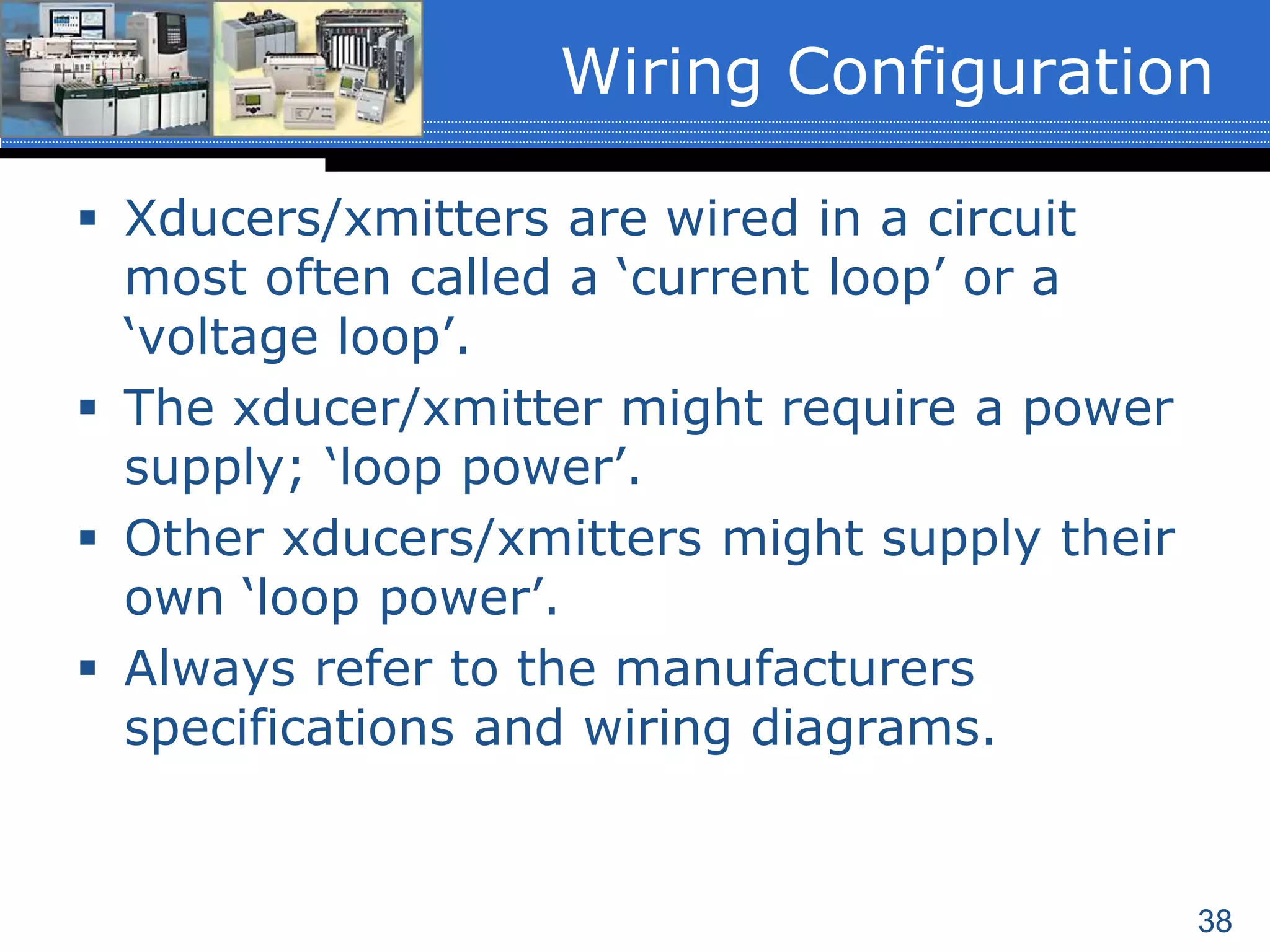 Wiring Configuration

▪ Xducers/xmitters are wired in a circuit most often called a ‘current loop’ or a ‘voltage loop’.

▪ The xducer/xmitter might require a power supply; ‘loop power’.

▪ Other xducers/xmitters might supply their own ‘loop power’.

▪ Always refer to the manufacturers specifications and wiring diagrams.

38